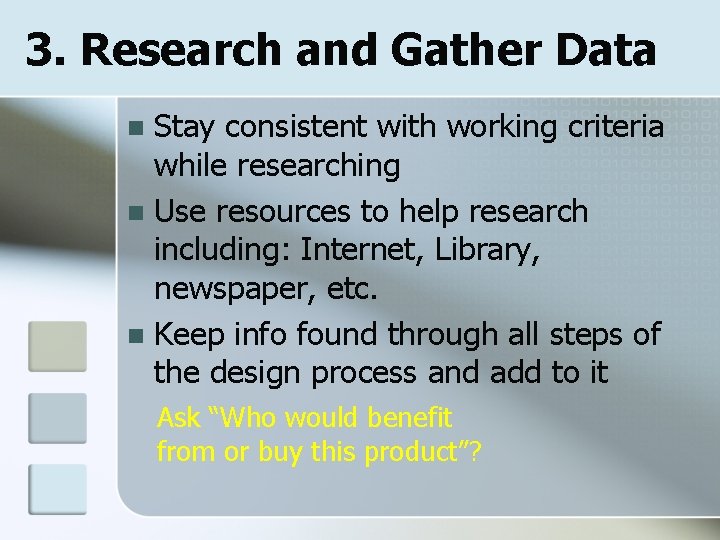 3. Research and Gather Data

Stay consistent with working criteria while researching

Use resources to help research including: Internet, Library, newspaper, etc.

Keep info found through all steps of the design process and add to it

Ask “Who would benefit from or buy this product”?